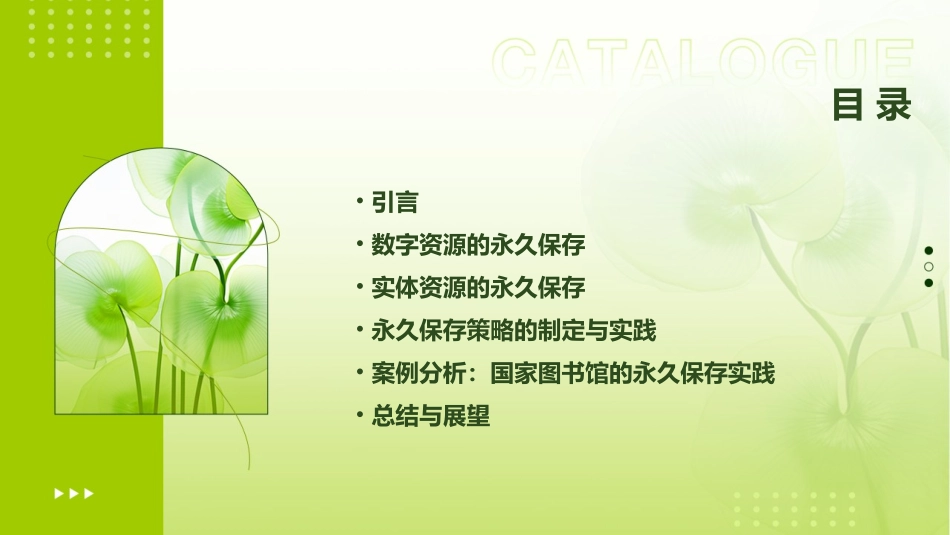 CATALOGUE
目录

• 引言
• 数字资源的永久保存
• 实体资源的永久保存
• 永久保存策略的制定与实践
• 案例分析：国家图书馆的永久保存实践
• 总结与展望